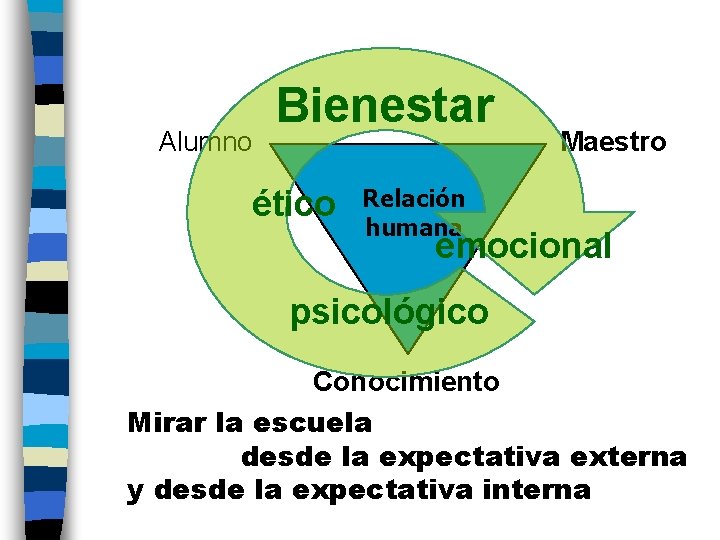 Bienestar

Alumno

Maestro

ético

Relación humana

emocional

psicológico

Conocimiento

Mirar la escuela
desde la expectativa externa
y desde la expectativa interna